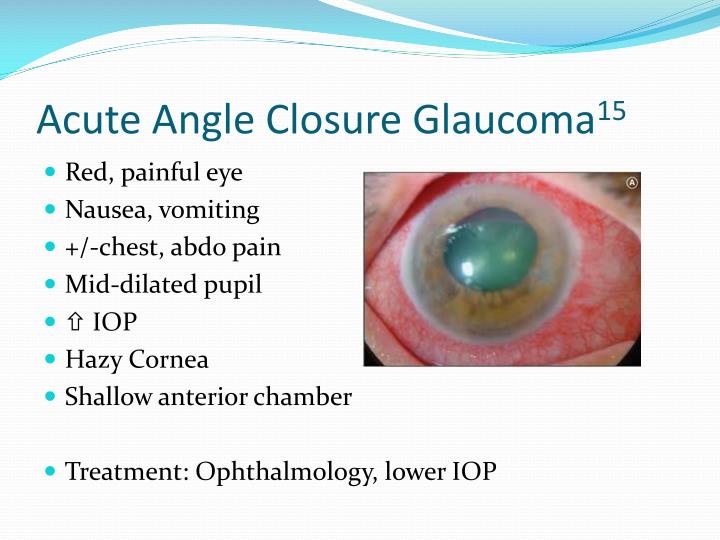 Acute Angle Closure Glaucoma$^{15}$

- Red, painful eye
- Nausea, vomiting
- +/-chest, abdo pain
- Mid-dilated pupil
- ⇧ IOP
- Hazy Cornea
- Shallow anterior chamber

- Treatment: Ophthalmology, lower IOP

Ⓐ